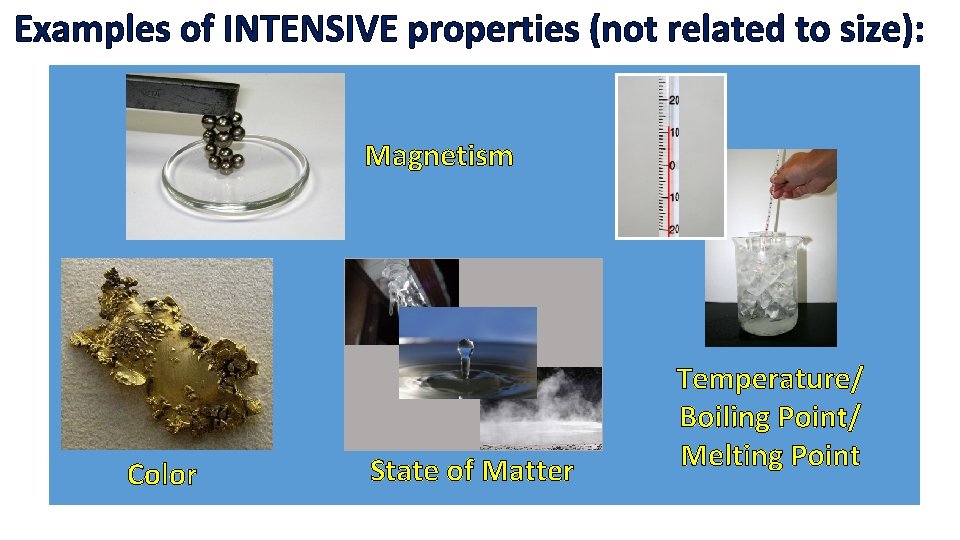 Examples of INTENSIVE properties (not related to size):

Magnetism

20
10
0
10
20

Color

State of Matter

Temperature/ Boiling Point/ Melting Point